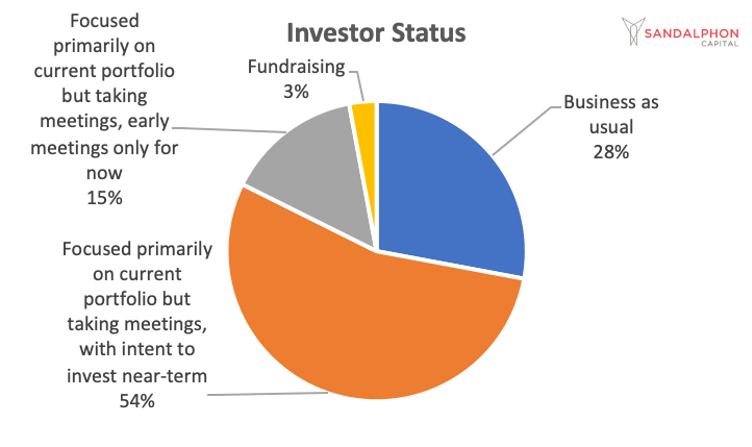 Investor Status

SANDALPHON CAPITAL

Focused primarily on current portfolio but taking meetings, early meetings only for now
15%

Fundraising
3%

Business as usual
28%

Focused primarily on current portfolio but taking meetings, with intent to invest near-term
54%